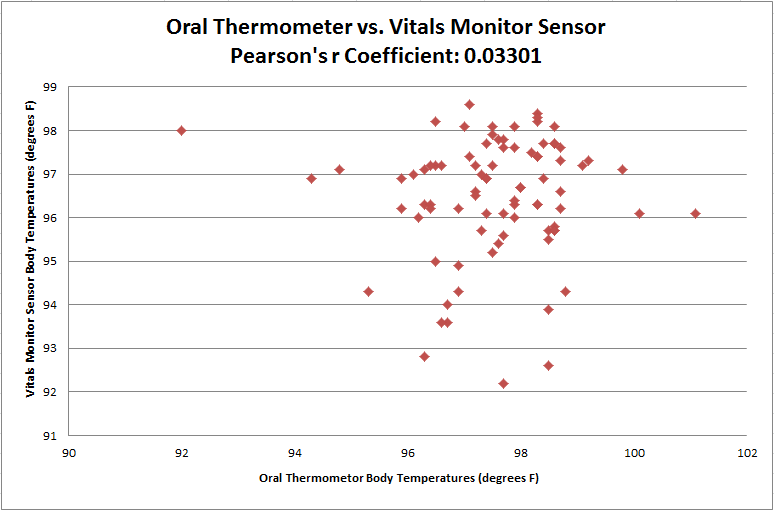 Oral Thermometer vs. Vitals Monitor Sensor
Pearson's r Coefficient: 0.03301

Vitals Monitor Sensor Body Temperatures (degrees F)

99
98
97
96
95
94
93
92
91

90
92
94
96
98
100
102

Oral Thermometor Body Temperatures (degrees F)